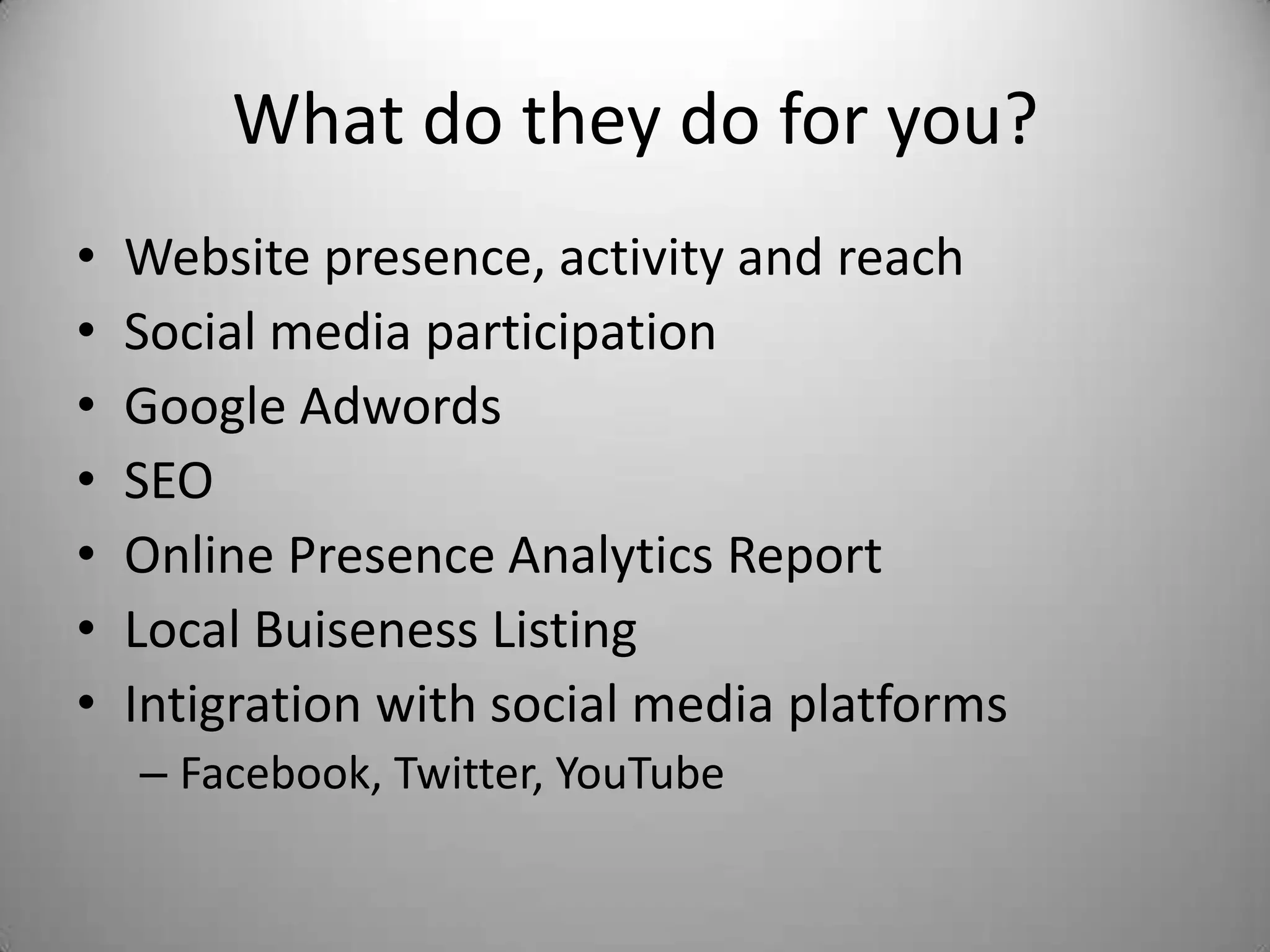 What do they do for you?

• Website presence, activity and reach
• Social media participation
• Google Adwords
• SEO
• Online Presence Analytics Report
• Local Buiseness Listing
• Intigration with social media platforms
– Facebook, Twitter, YouTube